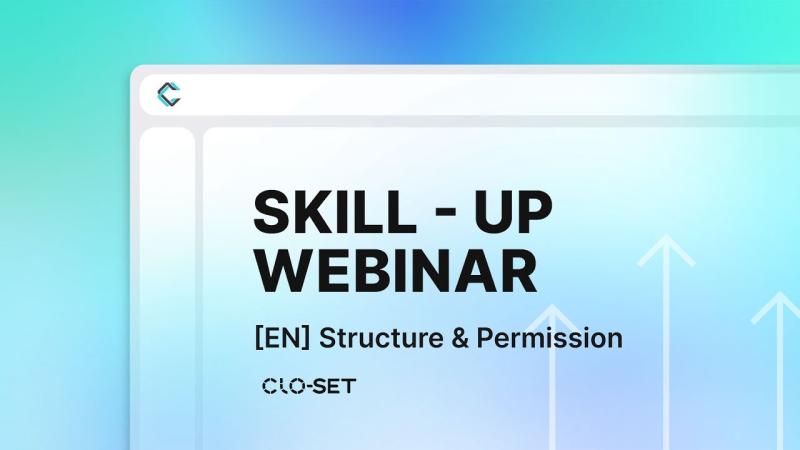 SKILL - UP WEBINAR

[EN] Structure & Permission

CLO-SET